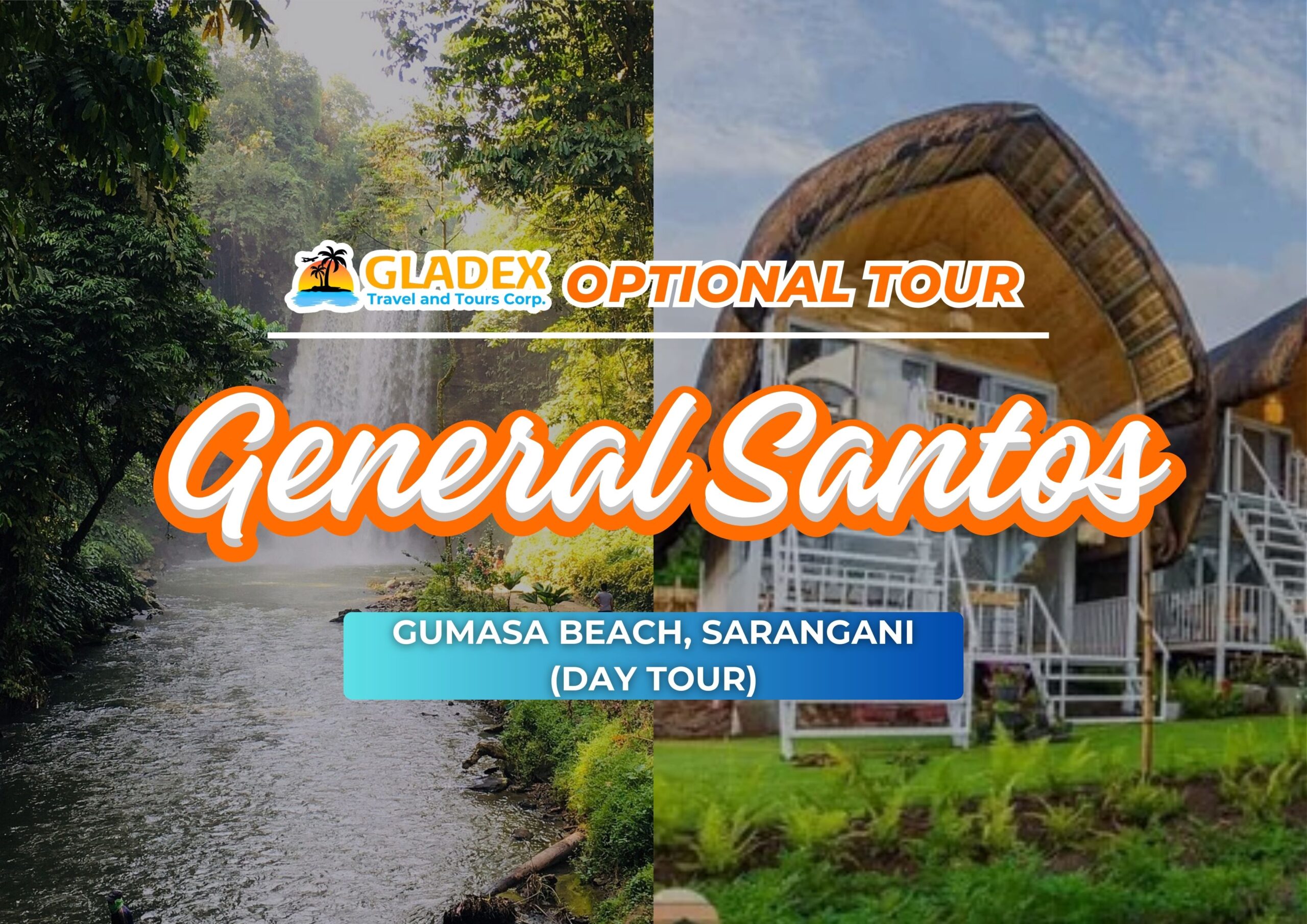 GLADEX
Travel and Tours Corp.
OPTIONAL TOUR

General Santos

GUMASA BEACH, SARANGANI
(DAY TOUR)